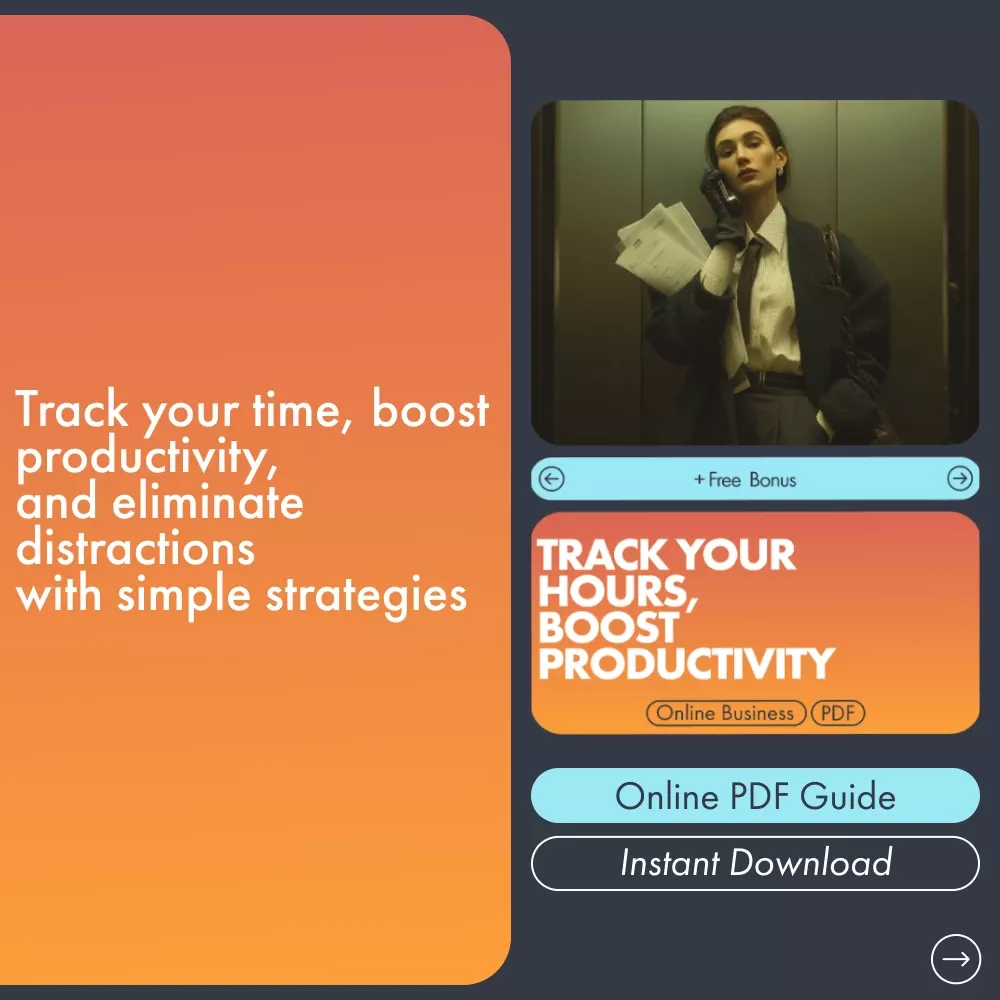 Track your time, boost productivity, and eliminate distractions with simple strategies

+ Free Bonus

TRACK YOUR HOURS, BOOST PRODUCTIVITY

Online Business

PDF

Online PDF Guide

Instant Download